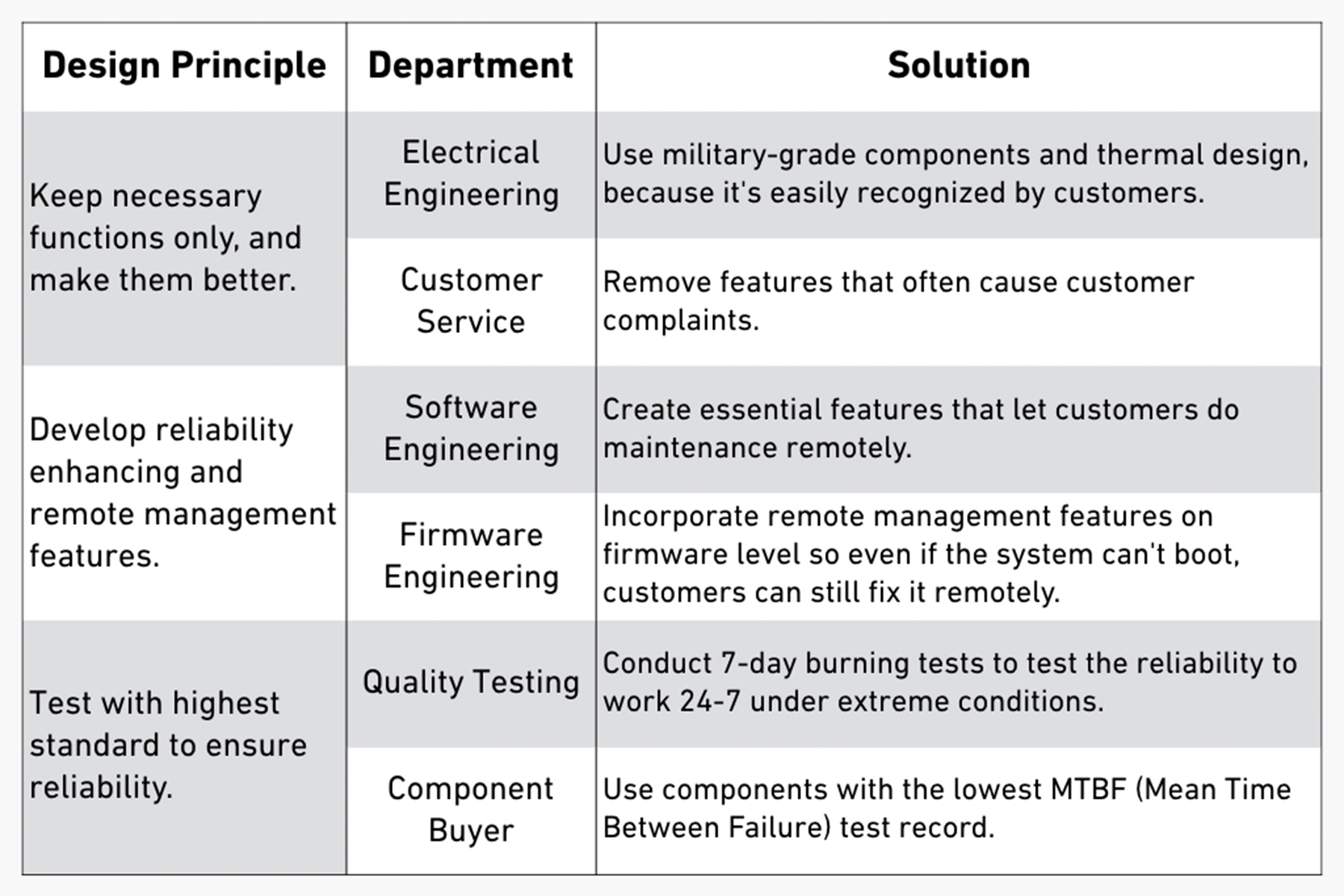 | Design Principle | Department | Solution |
|---|---|---|
| Keep necessary functions only, and make them better. | Electrical Engineering | Use military-grade components and thermal design, because it's easily recognized by customers. |
| | Customer Service | Remove features that often cause customer complaints. |
| Develop reliability enhancing and remote management features. | Software Engineering | Create essential features that let customers do maintenance remotely. |
| | Firmware Engineering | Incorporate remote management features on firmware level so even if the system can't boot, customers can still fix it remotely. |
| Test with highest standard to ensure reliability. | Quality Testing | Conduct 7-day burning tests to test the reliability to work 24-7 under extreme conditions. |
| | Component Buyer | Use components with the lowest MTBF (Mean Time Between Failure) test record. |